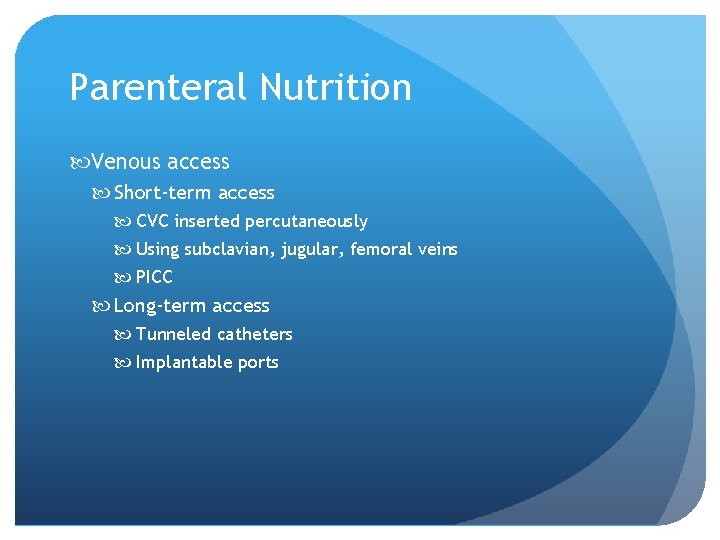 Parenteral Nutrition

Venous access

Short-term access

CVC inserted percutaneously

Using subclavian, jugular, femoral veins

PICC

Long-term access

Tunneled catheters

Implantable ports